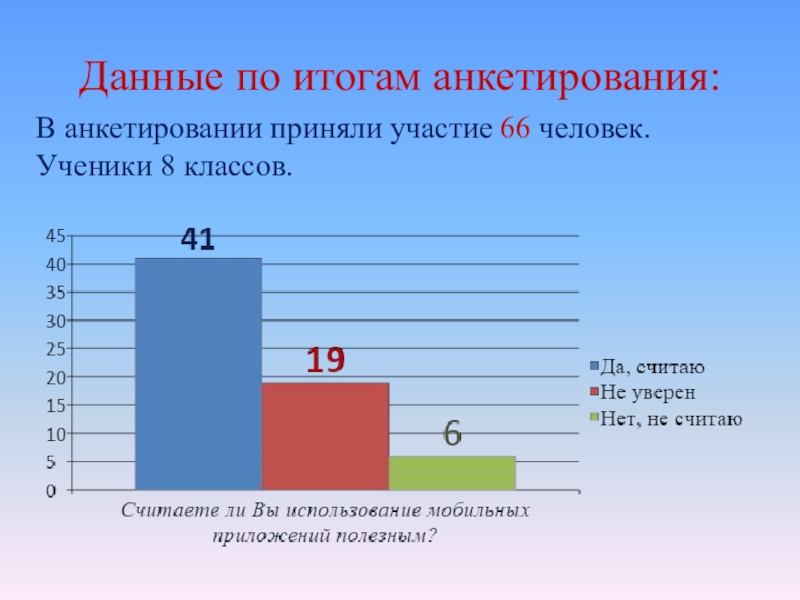 Данные по итогам анкетирования:

В анкетировании приняли участие 66 человек. Ученики 8 классов.

45
40
35
30
25
20
15
10
5
0

41
19
6

Да, считаю
Не уверен
Нет, не считаю

Считаете ли Вы использование мобильных приложений полезным?